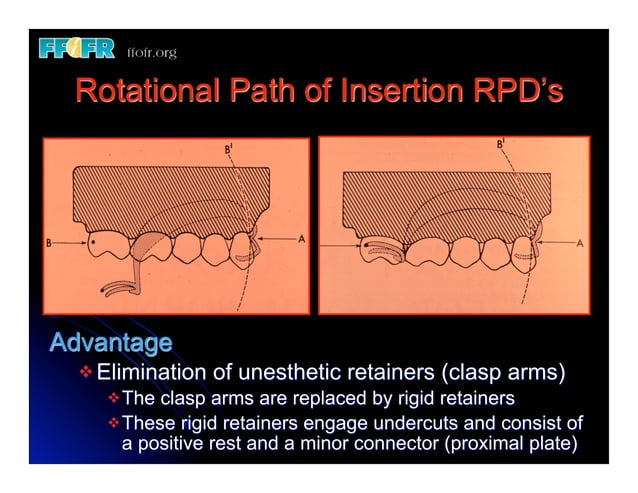 FFOFR ffofr.org

Rotational Path of Insertion RPD's

B'

B

A

B'

A

Advantage

❖ Elimination of unesthetic retainers (clasp arms)

❖ The clasp arms are replaced by rigid retainers

❖ These rigid retainers engage undercuts and consist of a positive rest and a minor connector (proximal plate)